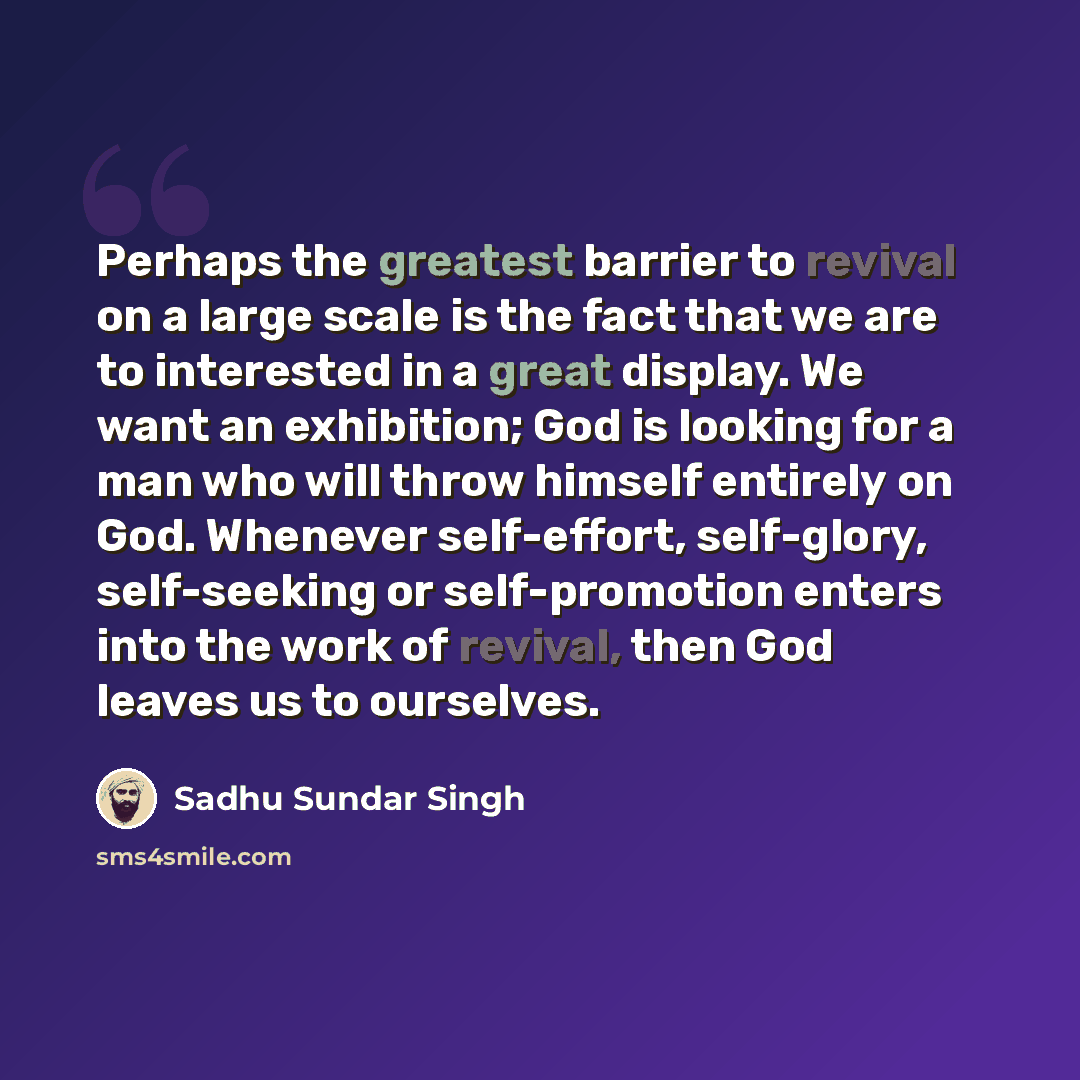 Perhaps the greatest barrier to revival on a large scale is the fact that we are to interested in a great display. We want an exhibition; God is looking for a man who will throw himself entirely on God. Whenever self-effort, self-glory, self-seeking or self-promotion enters into the work of revival, then God leaves us to ourselves.

Sadhu Sundar Singh

sms4smile.com